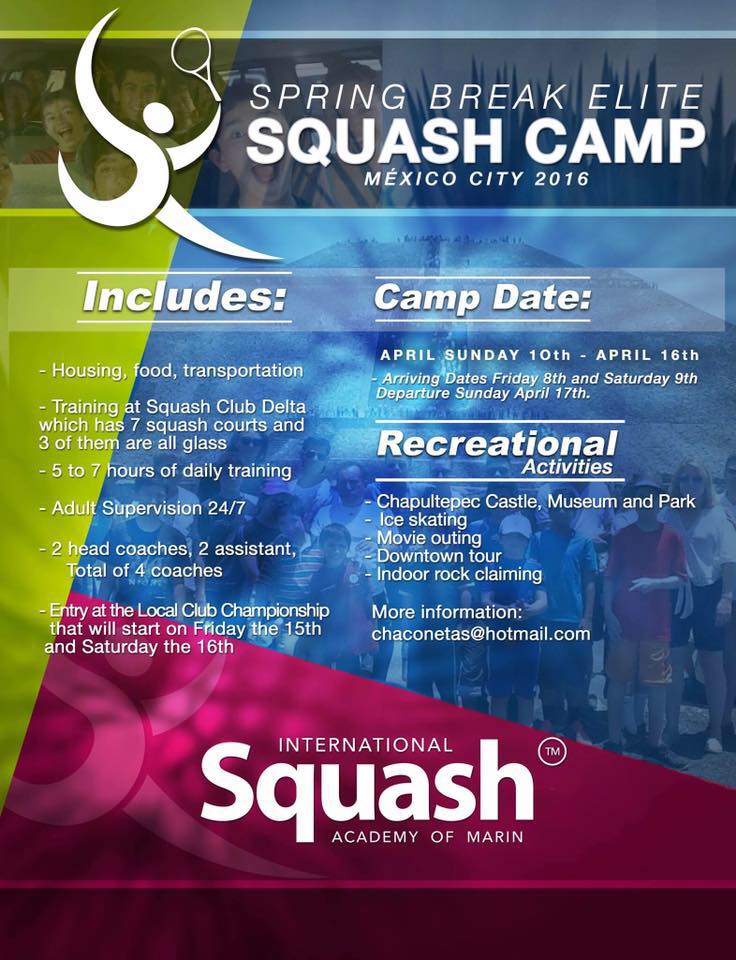 SPRING BREAK ELITE
SQUASH CAMP
MÉXICO CITY 2016

Includes:

- Housing, food, transportation

- Training at Squash Club Delta which has 7 squash courts and 3 of them are all glass

- 5 to 7 hours of daily training

- Adult Supervision 24/7

- 2 head coaches, 2 assistant, Total of 4 coaches

- Entry at the Local Club Championship that will start on Friday the 15th and Saturday the 16th

Camp Date:

APRIL SUNDAY 10th - APRIL 16th
- Arriving Dates Friday 8th and Saturday 9th Departure Sunday April 17th.

Recreational Activities

- Chapultepec Castle, Museum and Park
- Ice skating
- Movie outing
- Downtown tour
- Indoor rock claiming

More information:
chaconetas@hotmail.com

INTERNATIONAL
Squash ™
ACADEMY OF MARIN